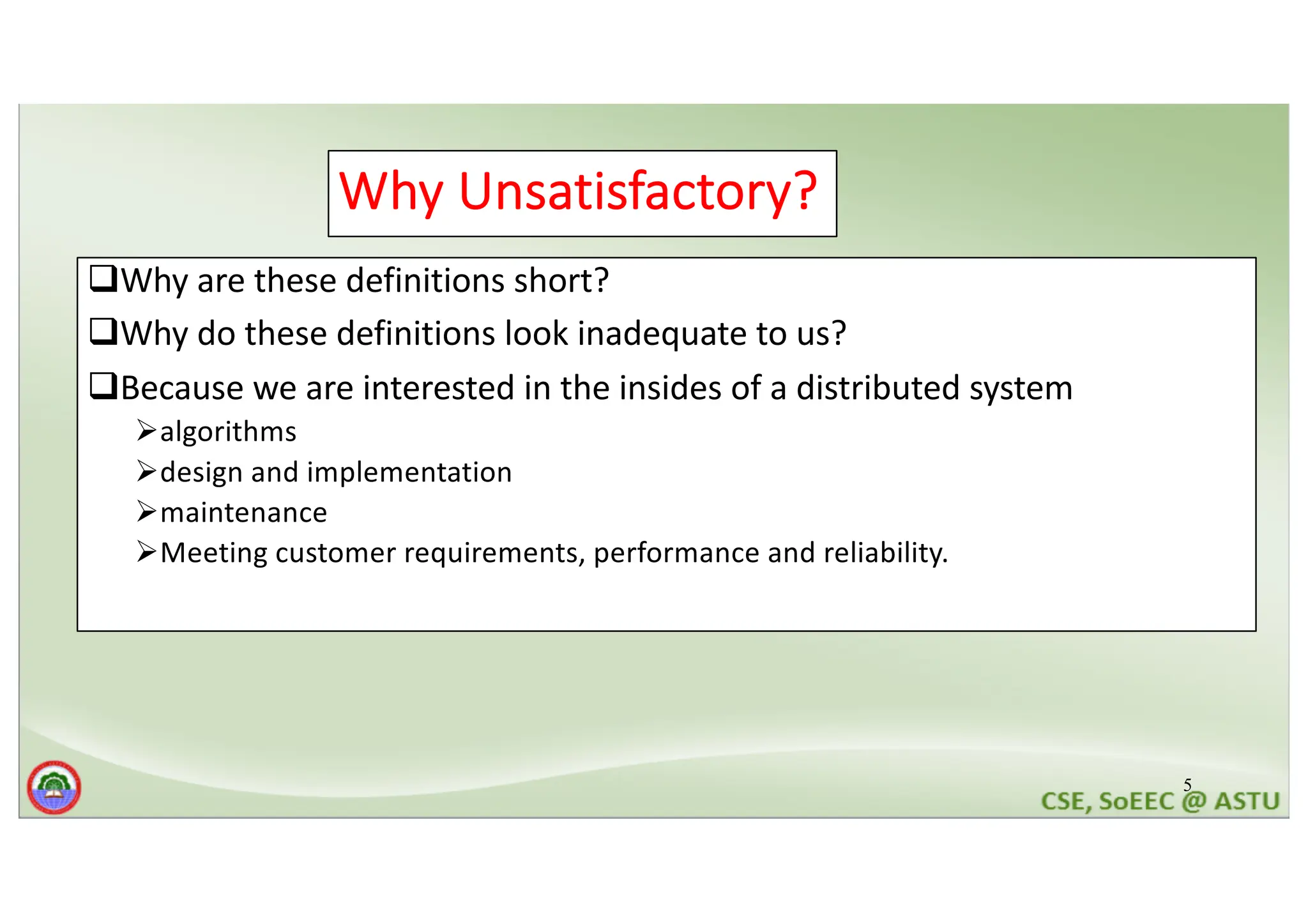 Why Unsatisfactory?

❑Why are these definitions short?

❑Why do these definitions look inadequate to us?

❑Because we are interested in the insides of a distributed system

➢algorithms

➢design and implementation

➢maintenance

➢Meeting customer requirements, performance and reliability.

5

CSE, SoEEC @ ASTU